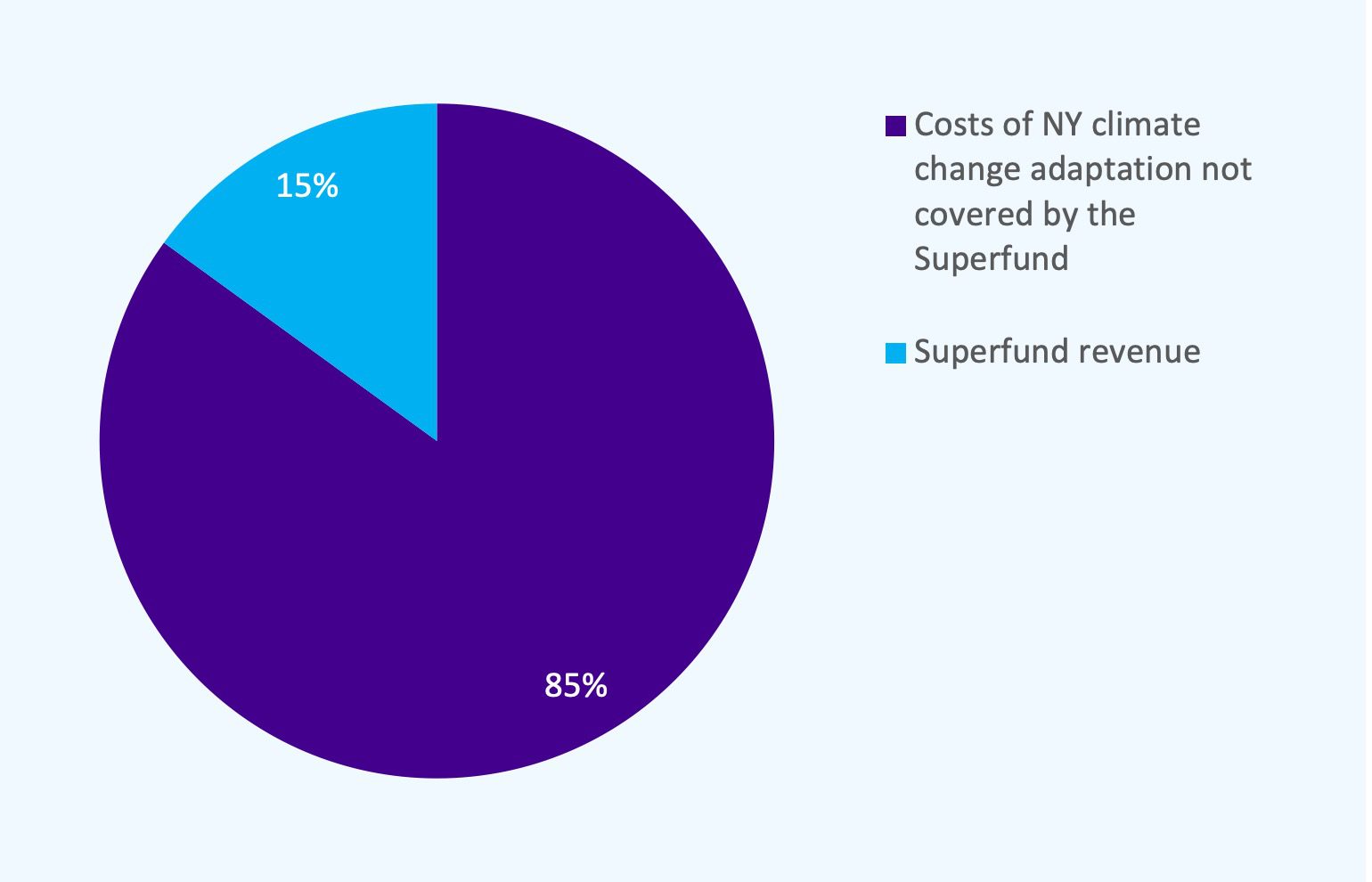 15%

85%

Costs of NY climate change adaptation not covered by the Superfund

Superfund revenue